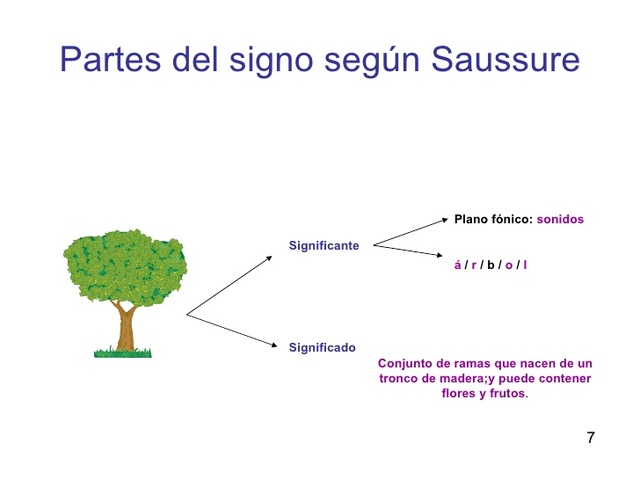 Partes del signo según Saussure

Significante

Plano fónico: sonidos

á / r / b / o / l

Significado

Conjunto de ramas que nacen de un tronco de madera;y puede contener flores y frutos.

7